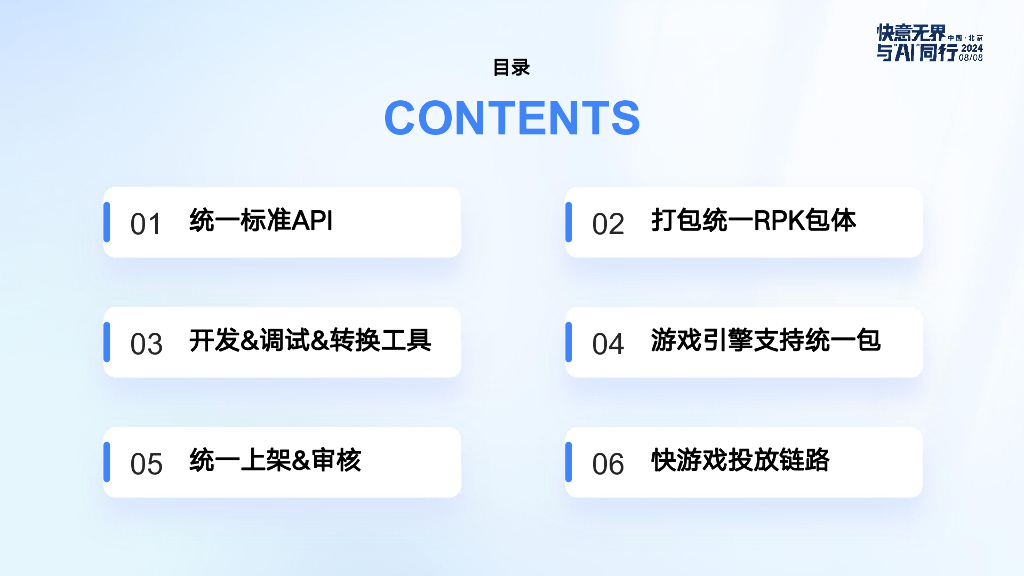 快意无界 与AI同行 中国·北京 2024 08/08

目录

CONTENTS

01 统一标准API

02 打包统一RPK包体

03 开发&调试&转换工具

04 游戏引擎支持统一包

05 统一上架&审核

06 快游戏投放链路